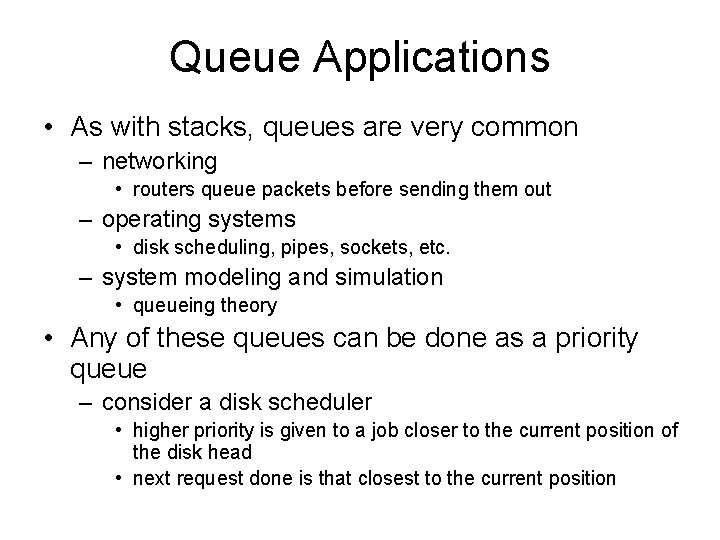 Queue Applications

• As with stacks, queues are very common
– networking
• routers queue packets before sending them out
– operating systems
• disk scheduling, pipes, sockets, etc.
– system modeling and simulation
• queueing theory

• Any of these queues can be done as a priority queue
– consider a disk scheduler
• higher priority is given to a job closer to the current position of the disk head
• next request done is that closest to the current position